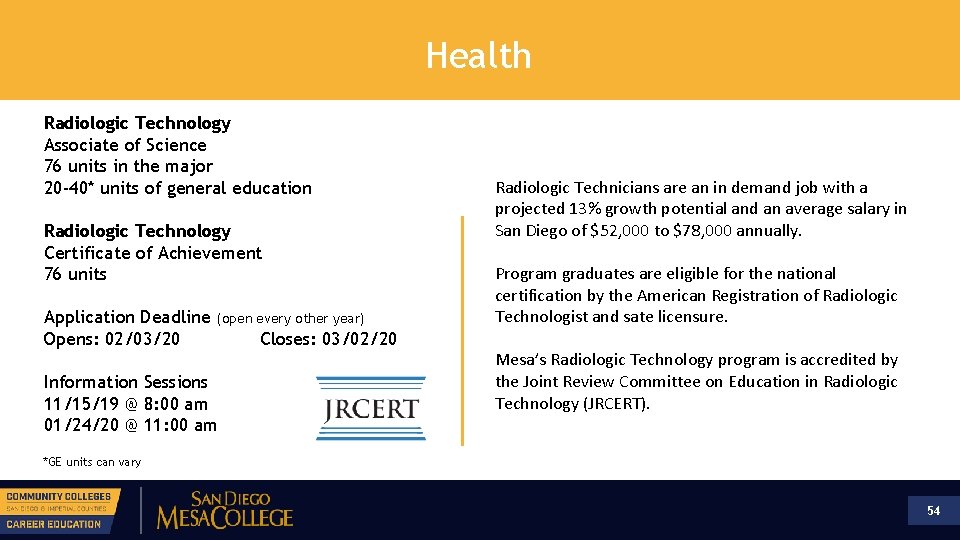 Health

Radiologic Technology
Associate of Science
76 units in the major
20-40* units of general education

Radiologic Technology
Certificate of Achievement
76 units

Application Deadline (open every other year)
Opens: 02/03/20 Closes: 03/02/20

Information Sessions
11/15/19 @ 8:00 am
01/24/20 @ 11:00 am

JRCERT

*GE units can vary

Radiologic Technicians are an in demand job with a projected 13% growth potential and an average salary in San Diego of $52,000 to $78,000 annually.

Program graduates are eligible for the national certification by the American Registration of Radiologic Technologist and sate licensure.

Mesa's Radiologic Technology program is accredited by the Joint Review Committee on Education in Radiologic Technology (JRCERT).

COMMUNITY COLLEGES
SAN DIEGO & IMPERIAL COUNTIES
CAREER EDUCATION

SAN DIEGO
MESA COLLEGE

54